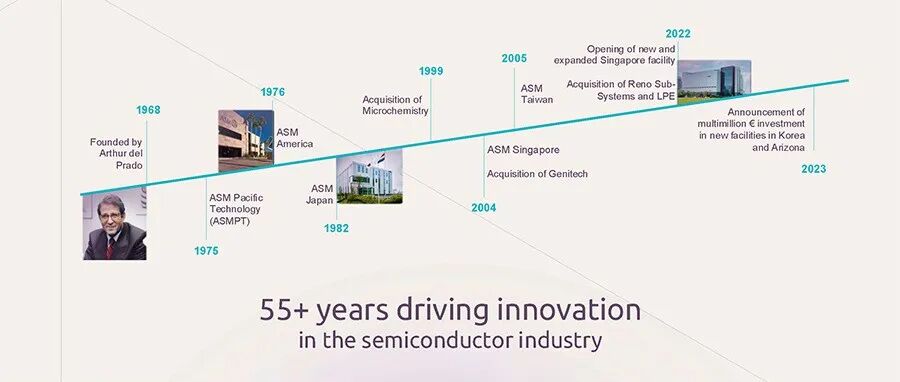 1968

Founded by Arthur del Prado

1975

ASM Pacific Technology (ASMPT)

1976

ASM America

1982

ASM Japan

1999

Acquisition of Microchemistry

2004

ASM Singapore

Acquisition of Genitech

2005

ASM Taiwan

2022

Opening of new and expanded Singapore facility

Acquisition of Reno Sub-Systems and LPE

2023

Announcement of multimillion € investment in new facilities in Korea and Arizona

55+ years driving innovation in the semiconductor industry